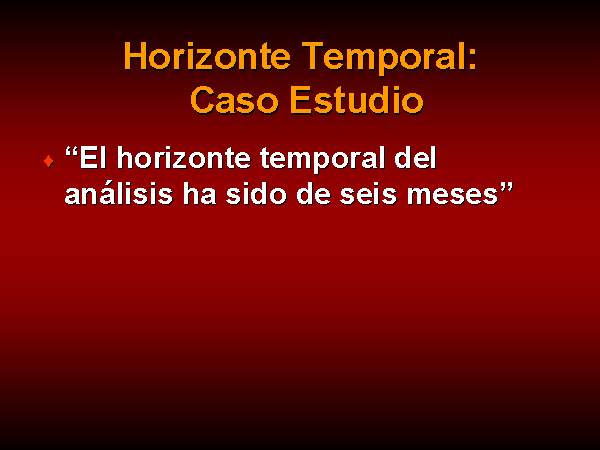 Horizonte Temporal:
Caso Estudio

“El horizonte temporal del análisis ha sido de seis meses”